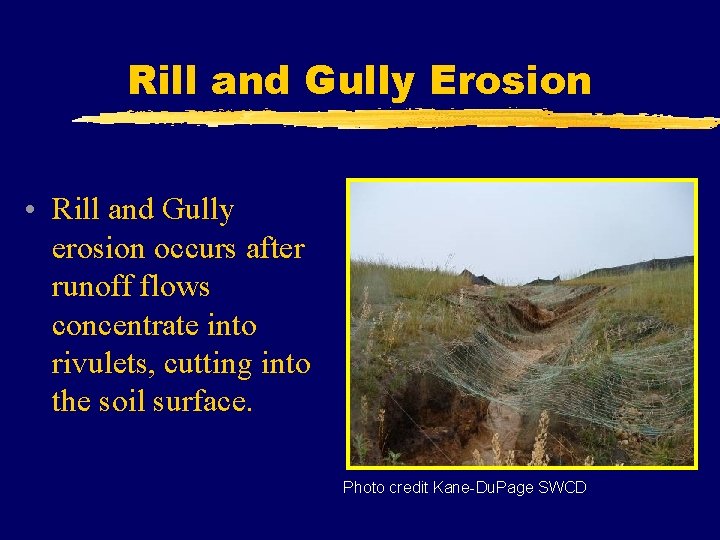 Rill and Gully Erosion

• Rill and Gully erosion occurs after runoff flows concentrate into rivulets, cutting into the soil surface.

Photo credit Kane-DuPage SWCD